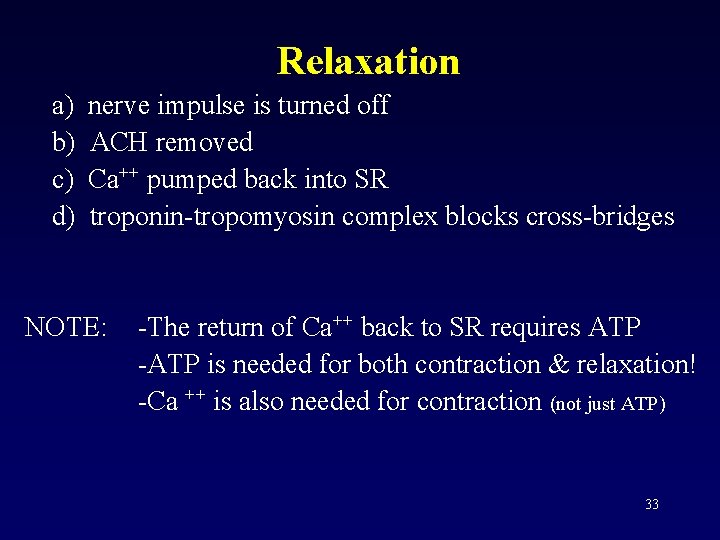 Relaxation

a) nerve impulse is turned off
b) ACH removed
c) $Ca^{++}$ pumped back into SR
d) troponin-tropomyosin complex blocks cross-bridges

NOTE: -The return of $Ca^{++}$ back to SR requires ATP
-ATP is needed for both contraction & relaxation!
-$Ca^{++}$ is also needed for contraction (not just ATP)

33